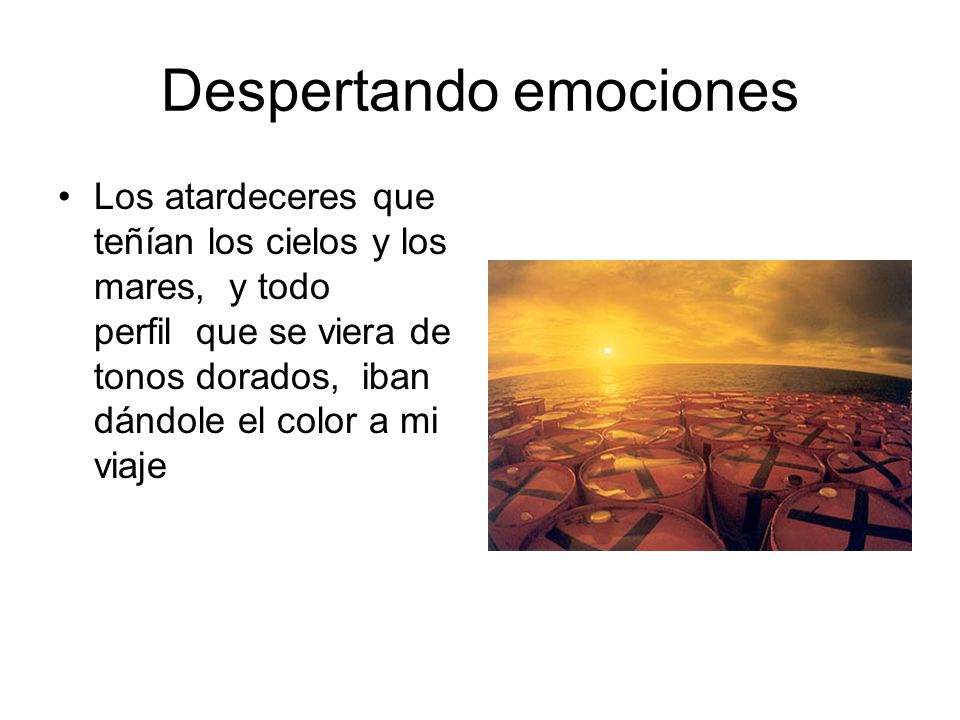 Despertando emociones

• Los atardeceres que teñían los cielos y los mares, y todo perfil que se viera de tonos dorados, iban dándole el color a mi viaje